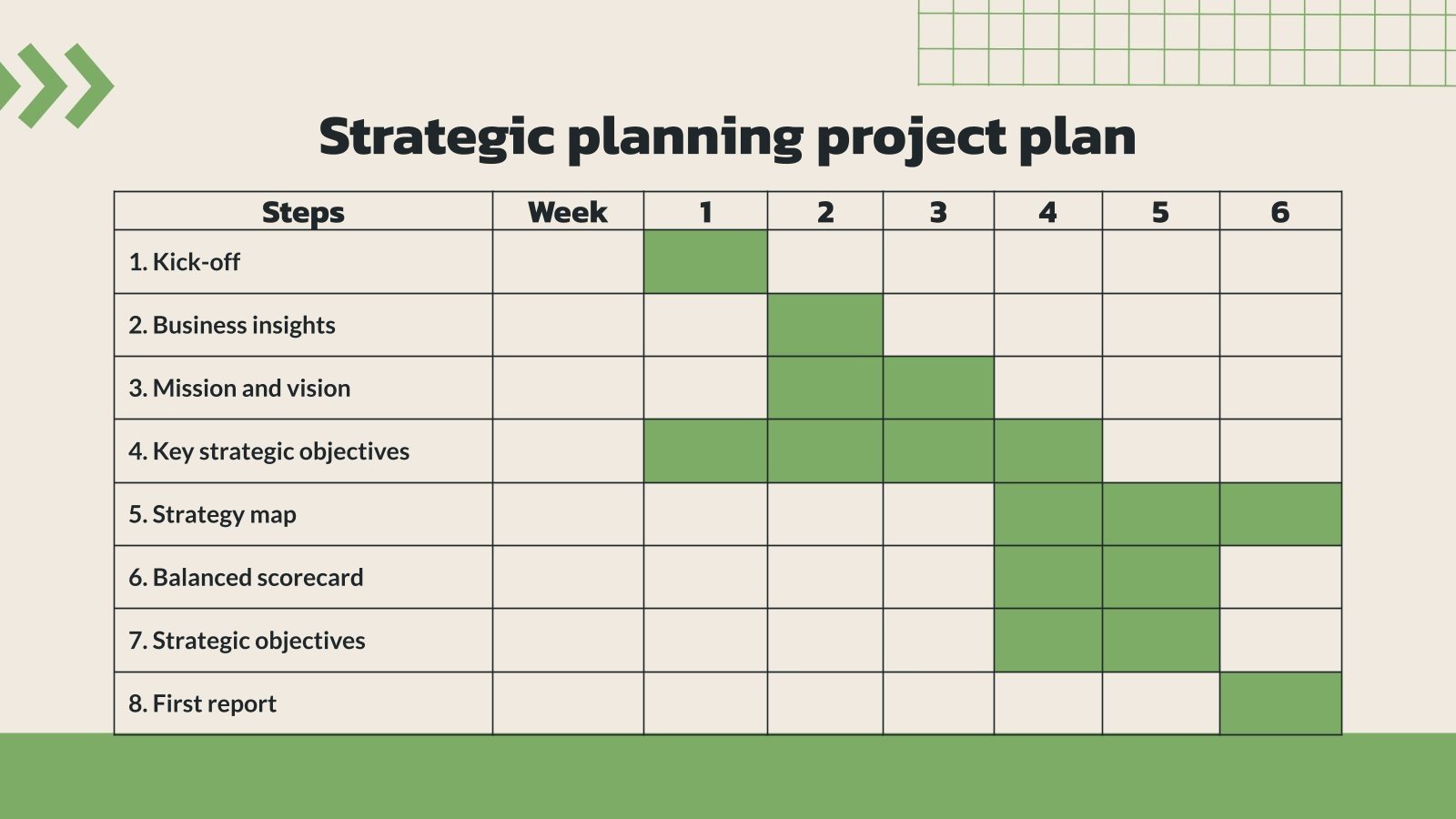 Strategic planning project plan

| Steps | Week | 1 | 2 | 3 | 4 | 5 | 6 |
|---|---|---|---|---|---|---|---|
| 1. Kick-off | | | | | | | |
| 2. Business insights | | | | | | | |
| 3. Mission and vision | | | | | | | |
| 4. Key strategic objectives | | | | | | | |
| 5. Strategy map | | | | | | | |
| 6. Balanced scorecard | | | | | | | |
| 7. Strategic objectives | | | | | | | |
| 8. First report | | | | | | | |